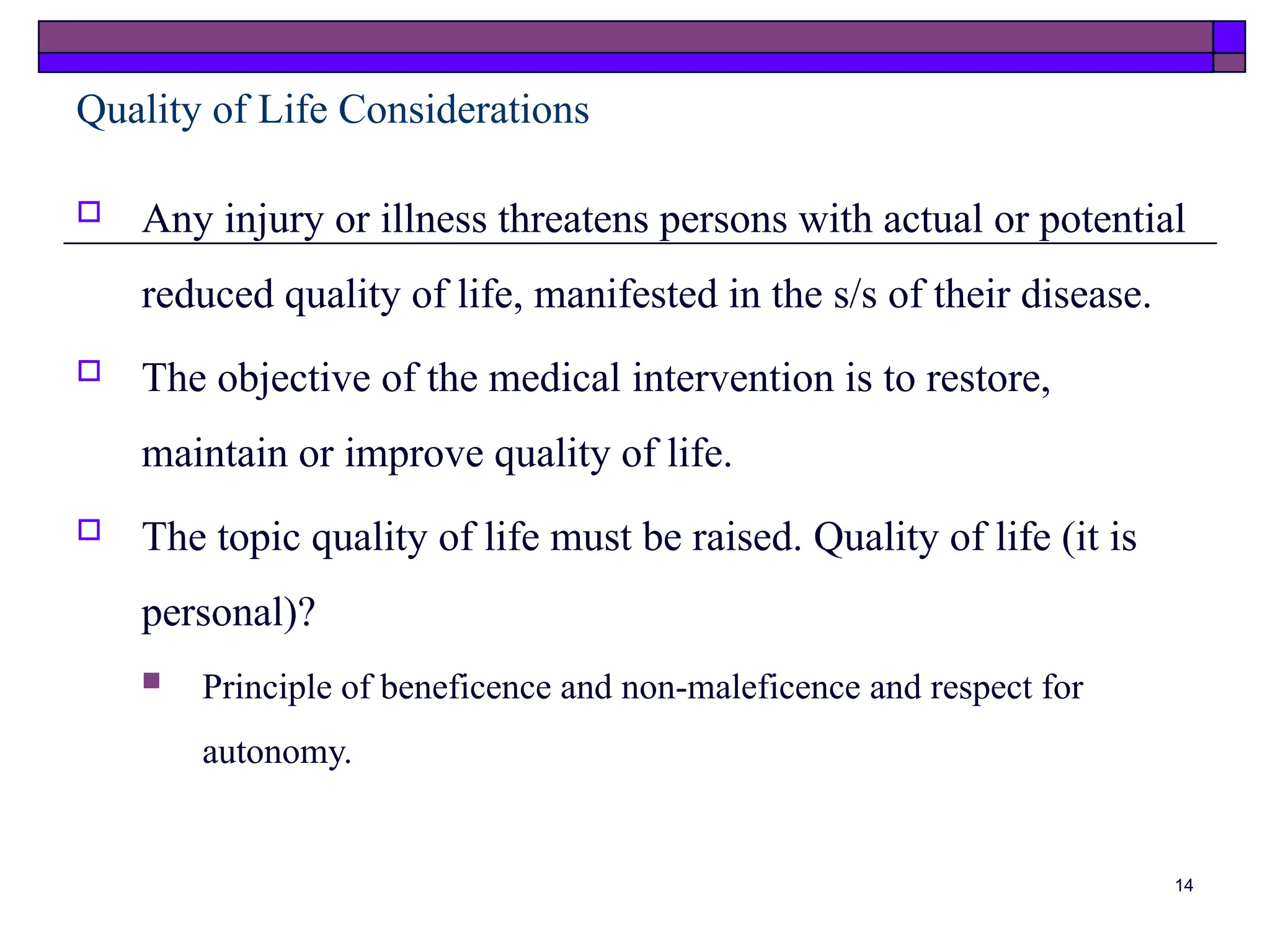 Quality of Life Considerations

Any injury or illness threatens persons with actual or potential reduced quality of life, manifested in the s/s of their disease.

The objective of the medical intervention is to restore, maintain or improve quality of life.

The topic quality of life must be raised. Quality of life (it is personal)?

Principle of beneficence and non-maleficence and respect for autonomy.

14